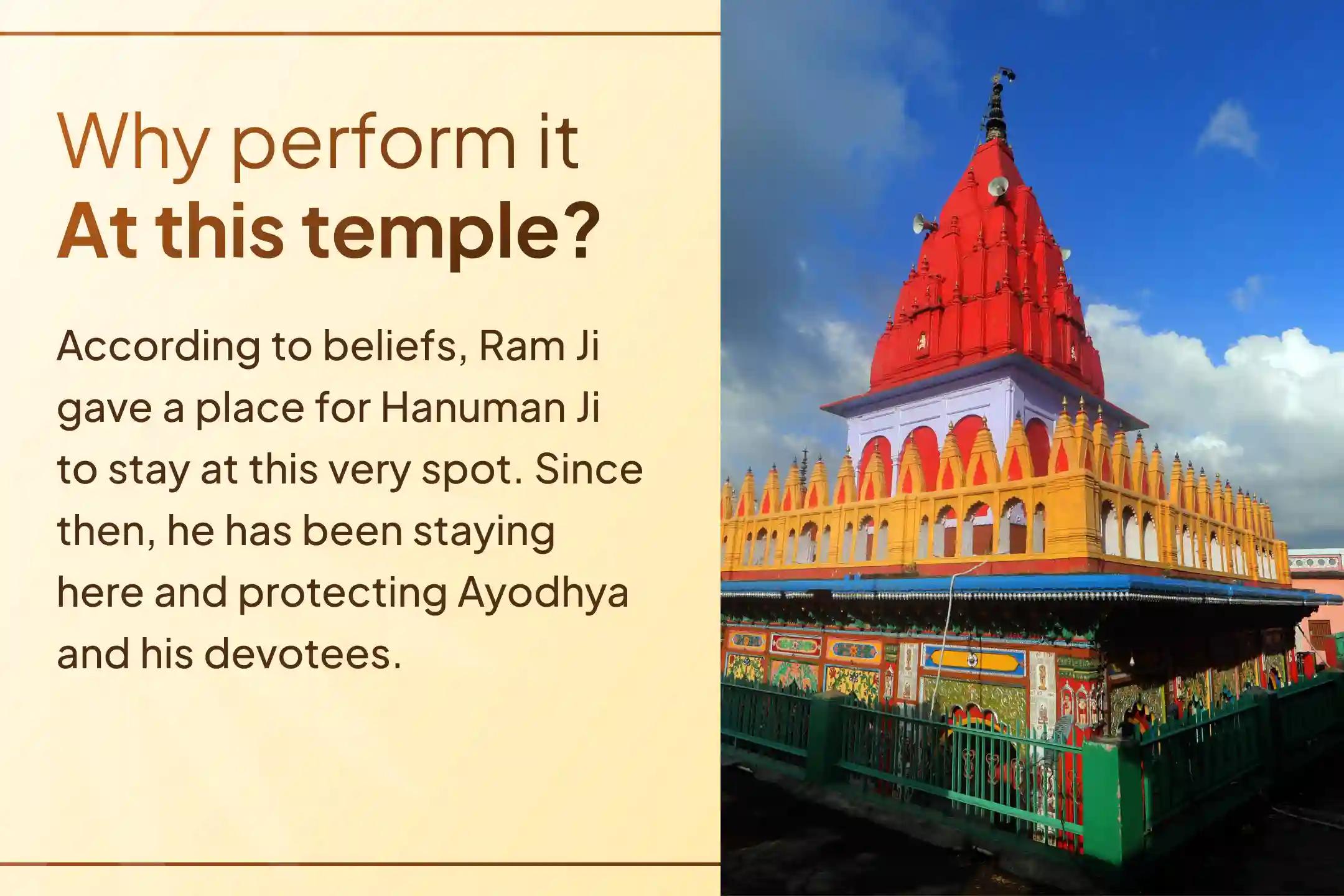 Why perform it
At this temple?

According to beliefs, Ram Ji gave a place for Hanuman Ji to stay at this very spot. Since then, he has been staying here and protecting Ayodhya and his devotees.